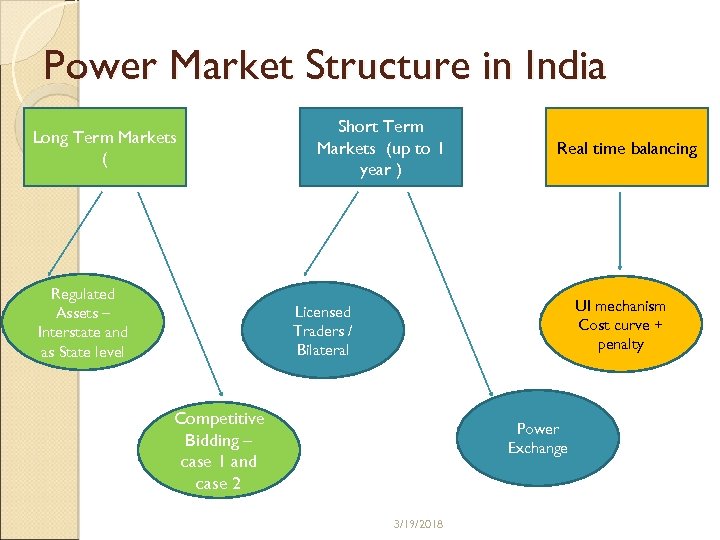 Power Market Structure in India

Long Term Markets (

Short Term Markets (up to 1 year )

Real time balancing

Regulated Assets – Interstate and as State level

Competitive Bidding – case 1 and case 2

Licensed Traders / Bilateral

Power Exchange

UI mechanism Cost curve + penalty

3/19/2018